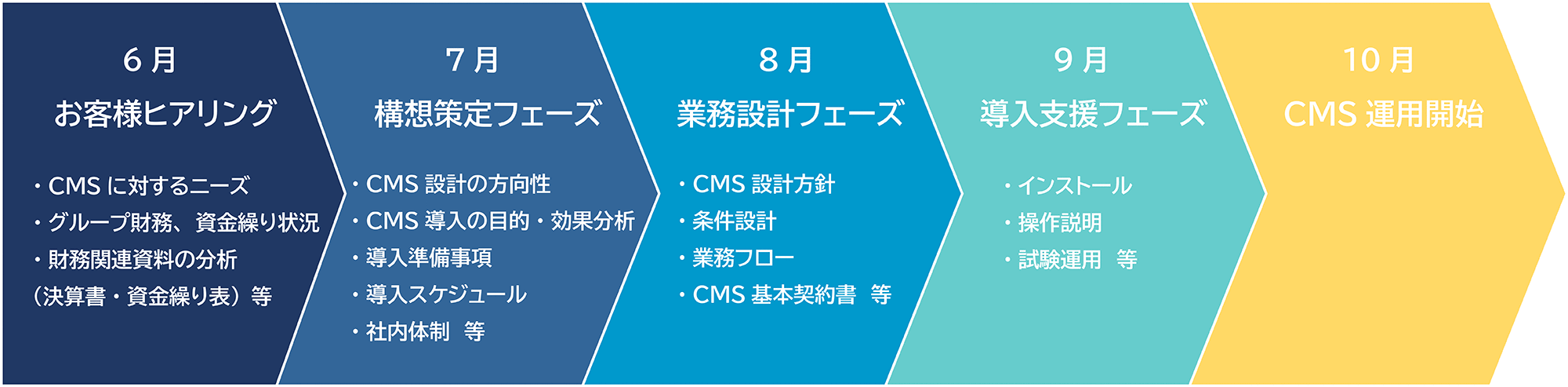 6月
お客様ヒアリング

・CMS に対するニーズ
・グループ財務、資金繰り状況
・財務関連資料の分析
（決算書・資金繰り表）等

7月
構想策定フェーズ

・CMS 設計の方向性
・CMS 導入の目的・効果分析
・導入準備事項
・導入スケジュール
・社内体制　等

8月
業務設計フェーズ

・CMS 設計方針
・条件設計
・業務フロー
・CMS 基本契約書　等

9月
導入支援フェーズ

・インストール
・操作説明
・試験運用　等

10月
CMS 運用開始